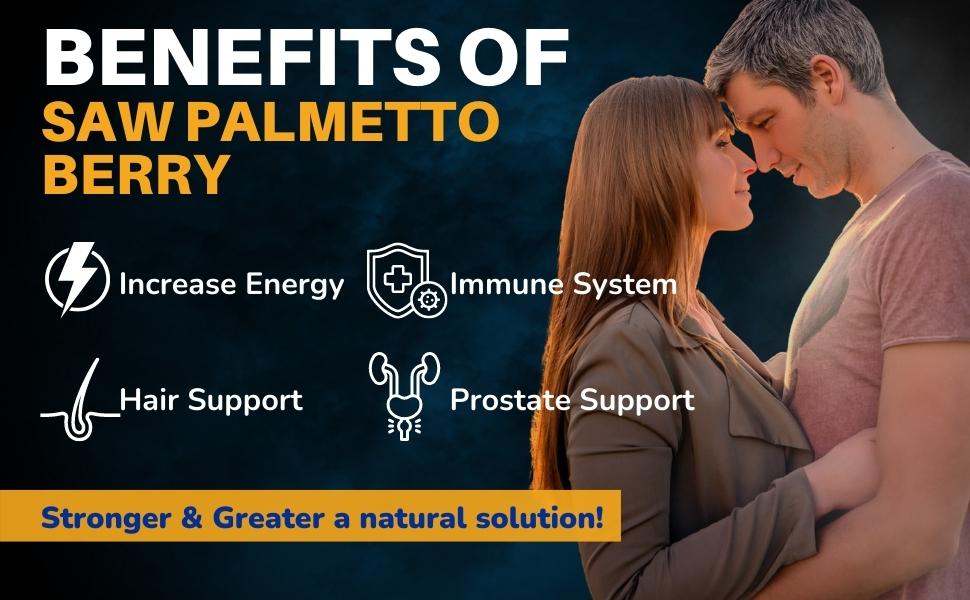 BENEFITS OF
SAW PALMETTO BERRY

Increase Energy
Immune System
Hair Support
Prostate Support

Stronger & Greater a natural solution!